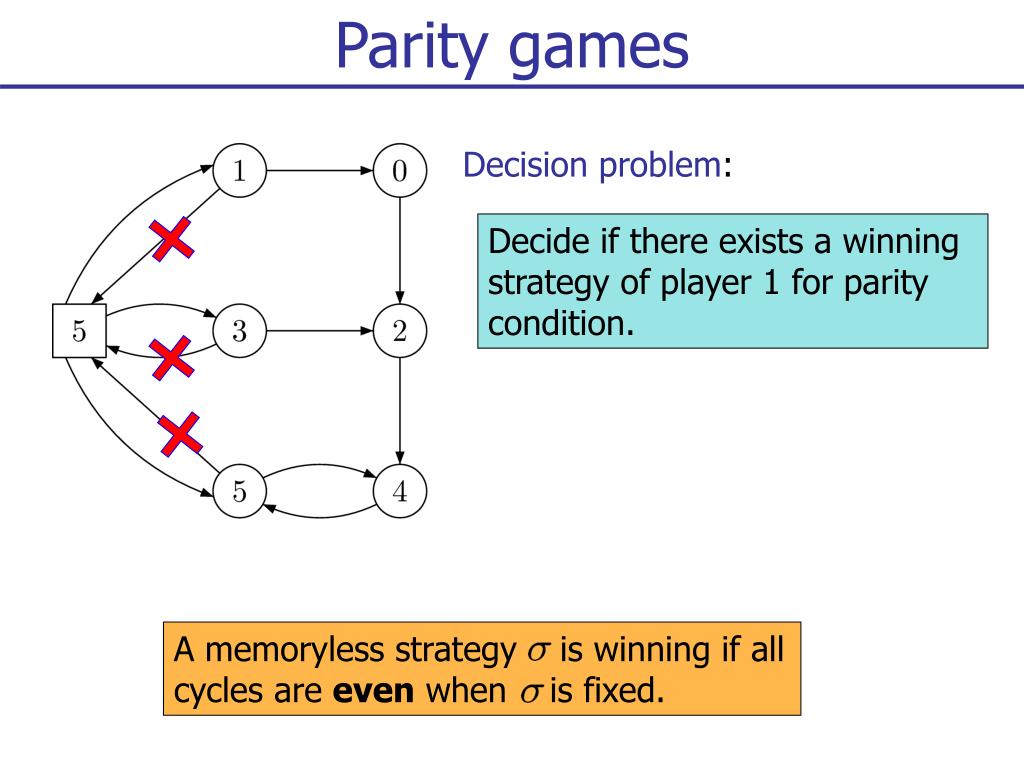 Parity games

1
0
5
3
2
5
4

Decision problem:

Decide if there exists a winning strategy of player 1 for parity condition.

A memoryless strategy $\sigma$ is winning if all cycles are **even** when $\sigma$ is fixed.